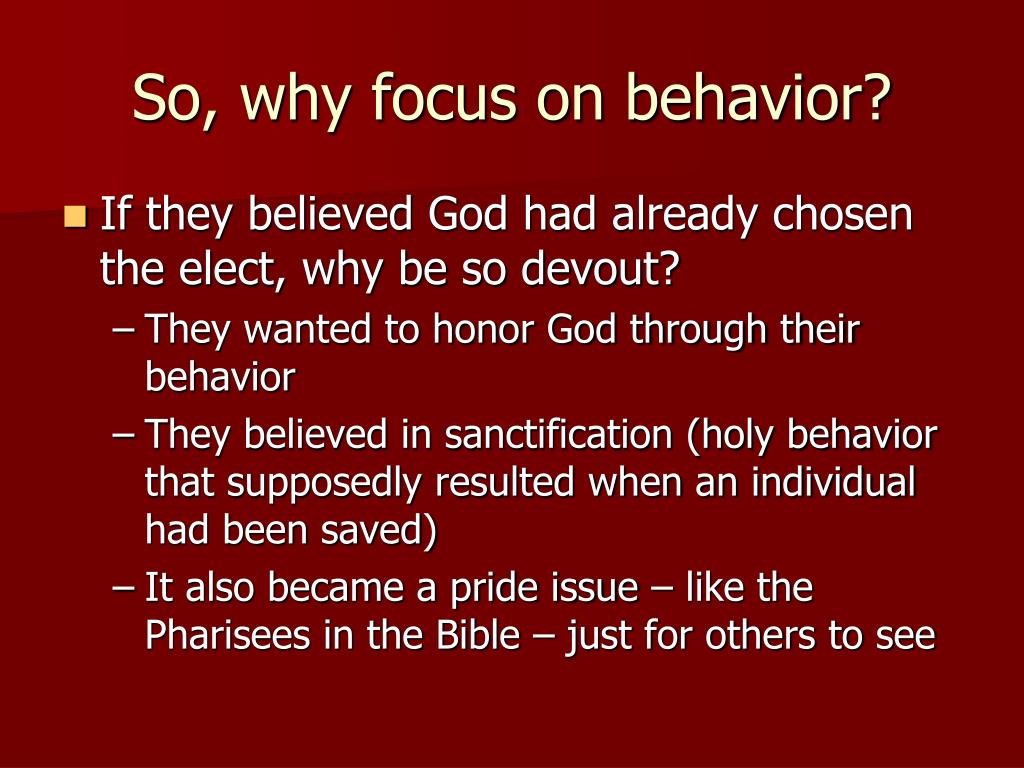 So, why focus on behavior?

If they believed God had already chosen the elect, why be so devout?

– They wanted to honor God through their behavior

– They believed in sanctification (holy behavior that supposedly resulted when an individual had been saved)

– It also became a pride issue – like the Pharisees in the Bible – just for others to see